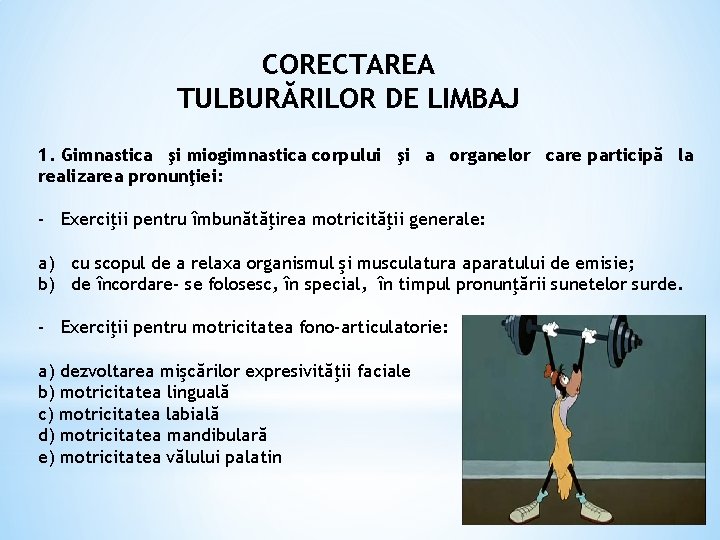 CORECTAREA
TULBURĂRILOR DE LIMBAJ

1. Gimnastica şi miogimnastica corpului şi a organelor care participă la realizarea pronunţiei:

- Exerciţii pentru îmbunătăţirea motricităţii generale:

a) cu scopul de a relaxa organismul şi musculatura aparatului de emisie;
b) de încordare- se folosesc, în special, în timpul pronunţării sunetelor surde.

- Exerciţii pentru motricitatea fono-articulatorie:

a) dezvoltarea mişcărilor expresivităţii faciale
b) motricitatea linguală
c) motricitatea labială
d) motricitatea mandibulară
e) motricitatea vălului palatin